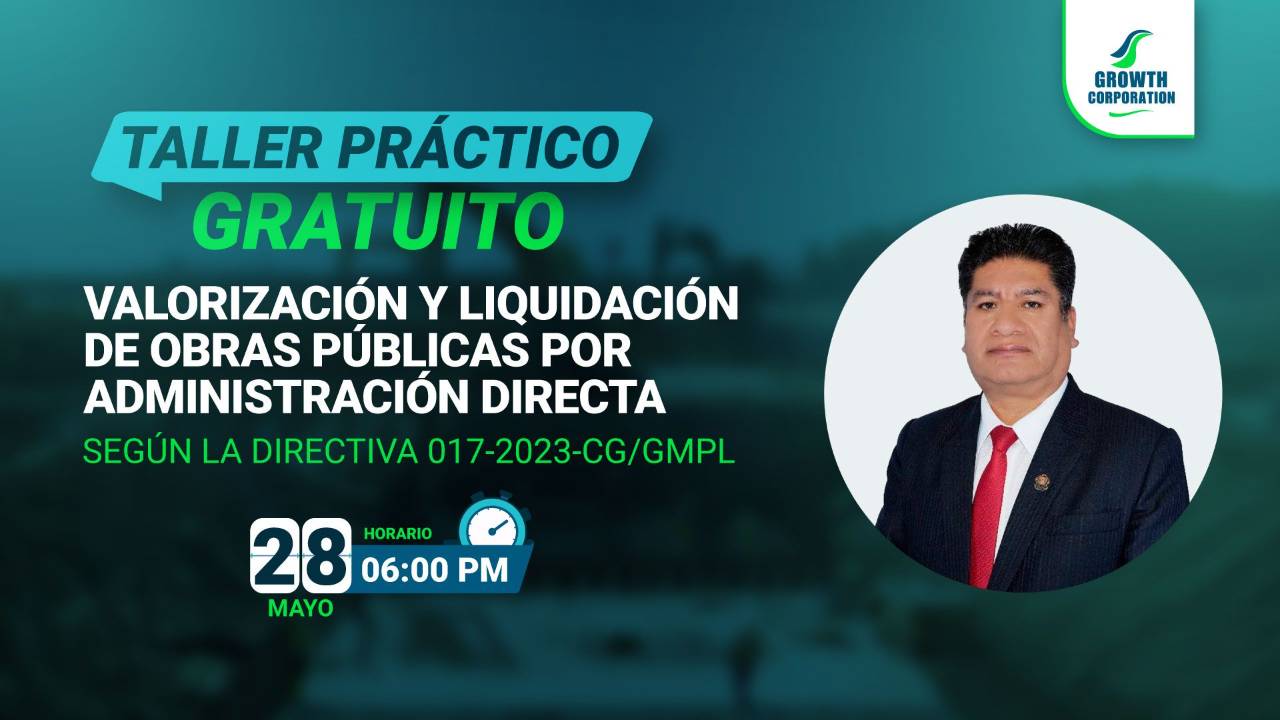 GROWTH CORPORATION

TALLER PRÁCTICO
GRATUITO

VALORIZACIÓN Y LIQUIDACIÓN DE OBRAS PÚBLICAS POR ADMINISTRACIÓN DIRECTA

SEGÚN LA DIRECTIVA 017-2023-CG/GMPL

28
MAYO

HORARIO
06:00 PM